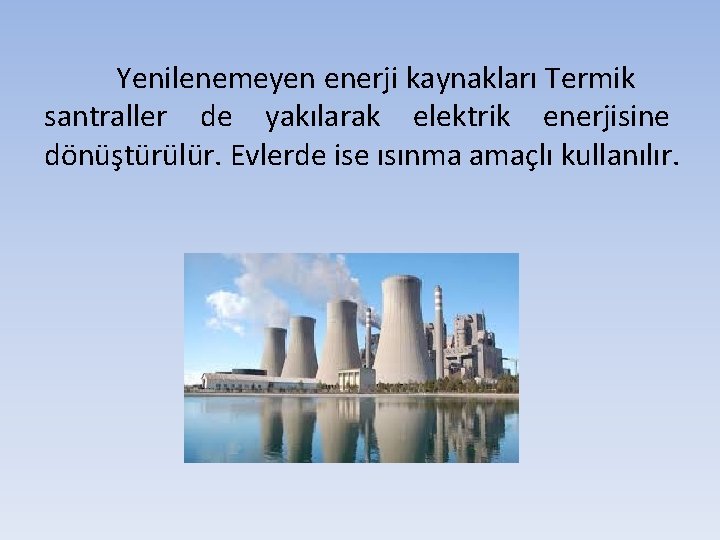 Yenilenemeyen enerji kaynakları Termik santraller de yakılarak elektrik enerjisine dönüştürülür. Evlerde ise ısınma amaçlı kullanılır.